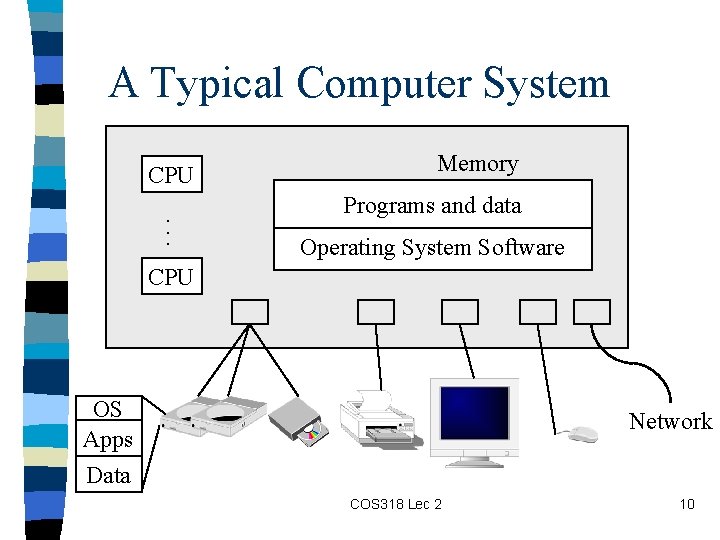 A Typical Computer System

CPU

. . .

CPU

Memory

Programs and data

Operating System Software

OS

Apps

Data

Network

COS318 Lec 2

10